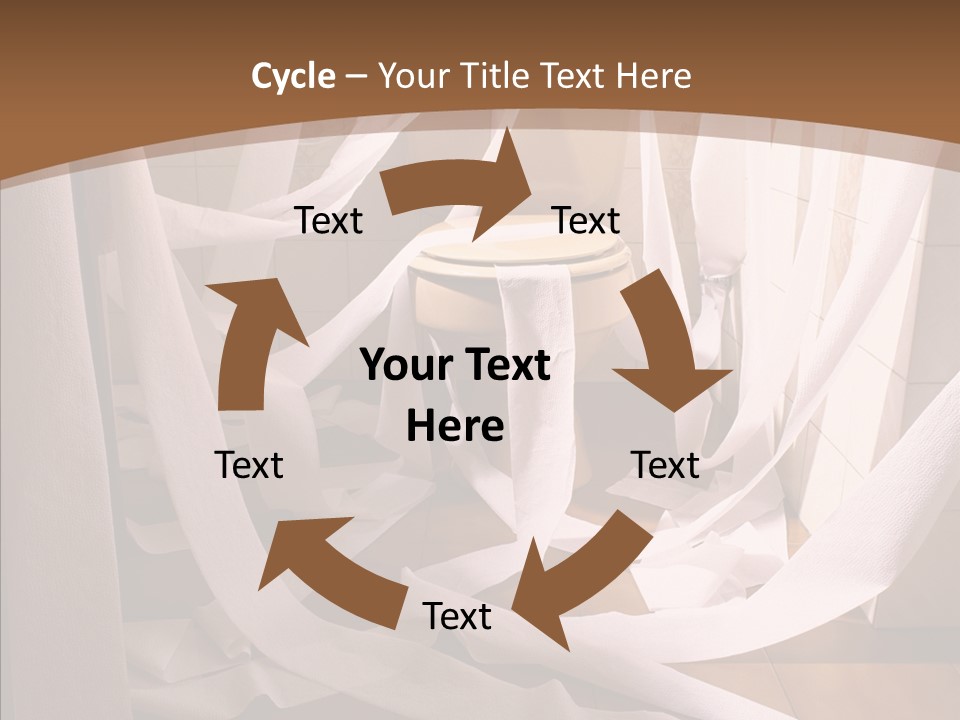 Cycle – Your Title Text Here

Text

Text

Your Text Here

Text

Text

Text